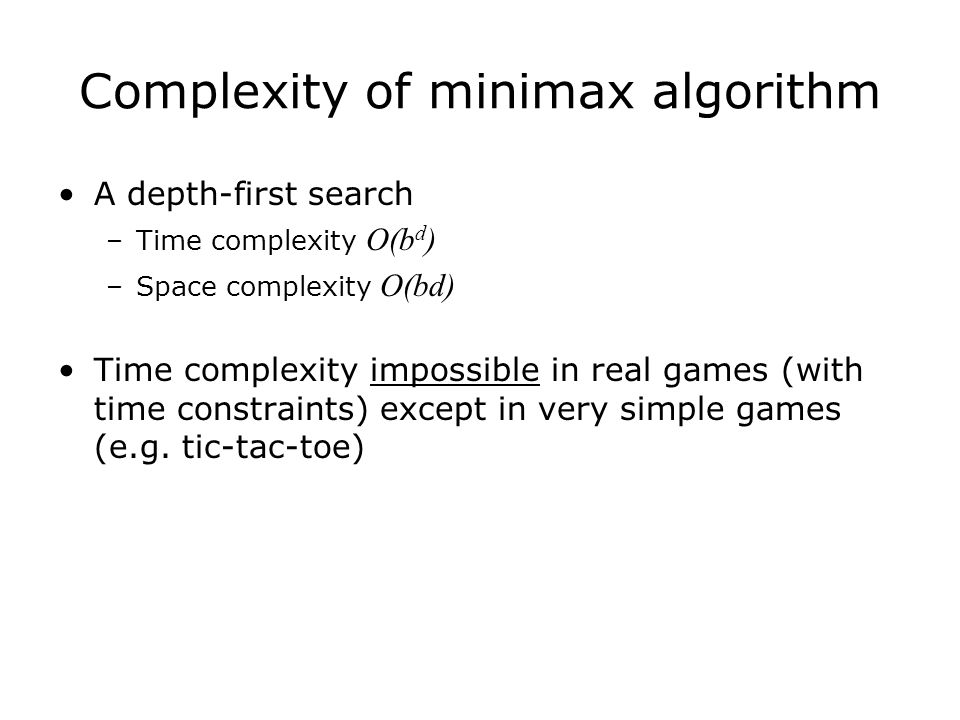 Complexity of minimax algorithm

• A depth-first search
  – Time complexity $O(b^d)$
  – Space complexity $O(bd)$

• Time complexity impossible in real games (with time constraints) except in very simple games (e.g. tic-tac-toe)